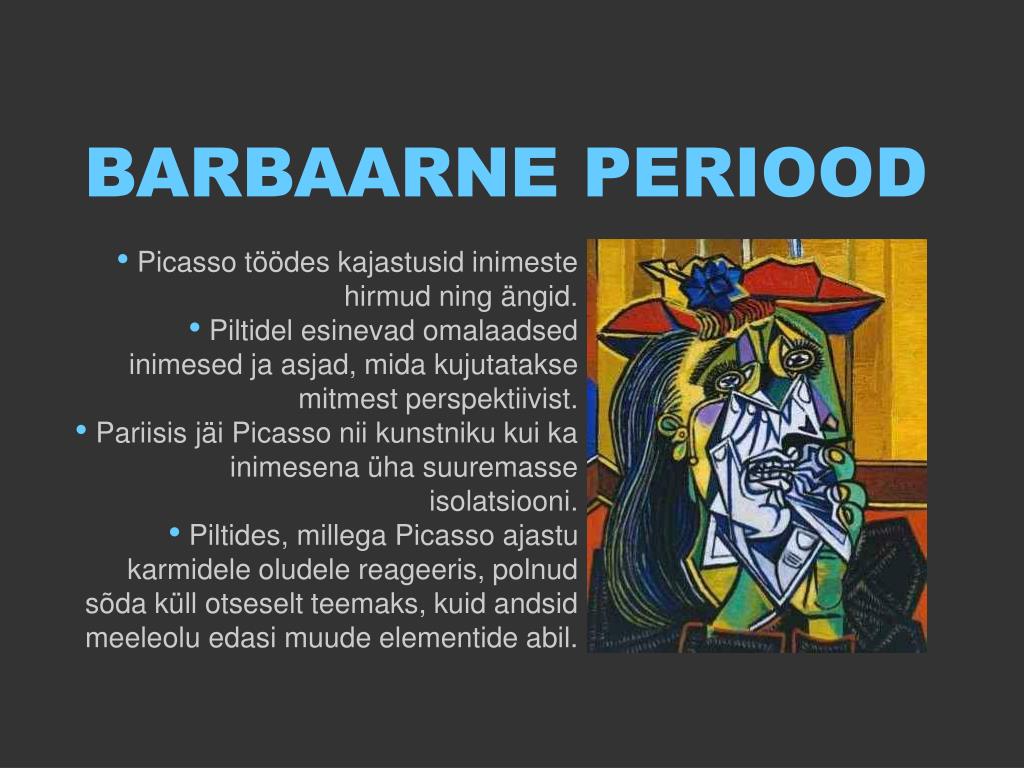 BARBAARNE PERIOOD

• Picasso töödes kajastusid inimeste hirmud ning ängid.

• Piltidel esinevad omalaadsed inimesed ja asjad, mida kujutatakse mitmest perspektiivist.

• Pariisis jäi Picasso nii kunstniku kui ka inimesena üha suuremasse isolatsiooni.

• Piltides, millega Picasso ajastu karmidele oludele reageeris, polnud sõda küll otseselt teemaks, kuid andsid meeleolu edasi muude elementide abil.